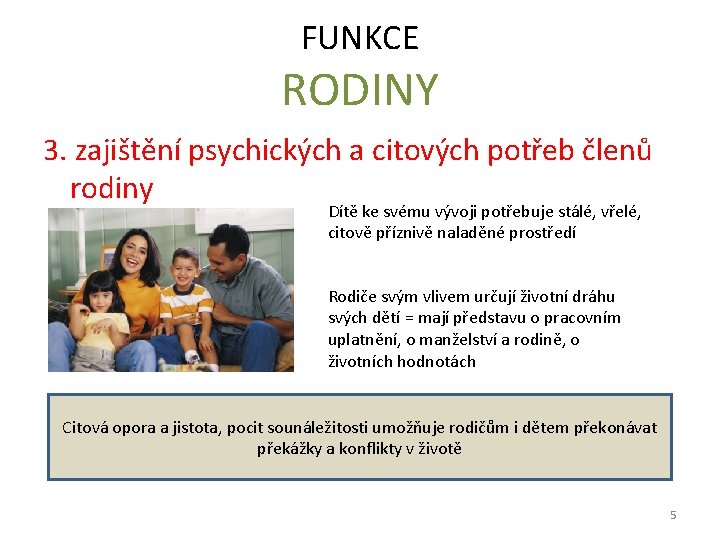 FUNKCE

RODINY

3. zajištění psychických a citových potřeb členů rodiny

Dítě ke svému vývoji potřebuje stálé, vřelé, citově příznivě naladěné prostředí

Rodiče svým vlivem určují životní dráhu svých dětí = mají představu o pracovním uplatnění, o manželství a rodině, o životních hodnotách

Citová opora a jistota, pocit sounáležitosti umožňuje rodičům i dětem překonávat překážky a konflikty v životě

5